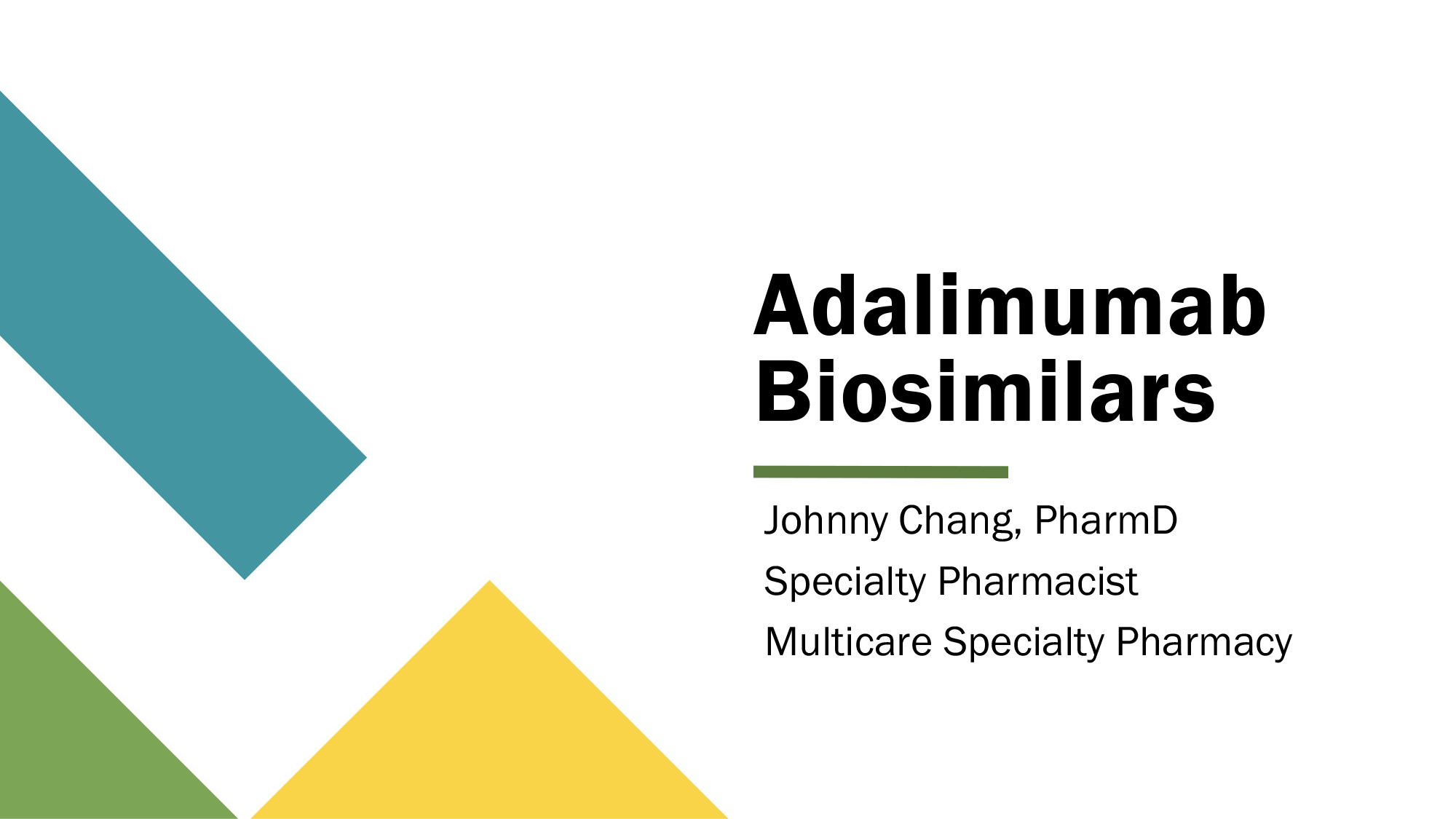 Adalimumab Biosimilars

Johnny Chang, PharmD

Specialty Pharmacist

Multicare Specialty Pharmacy